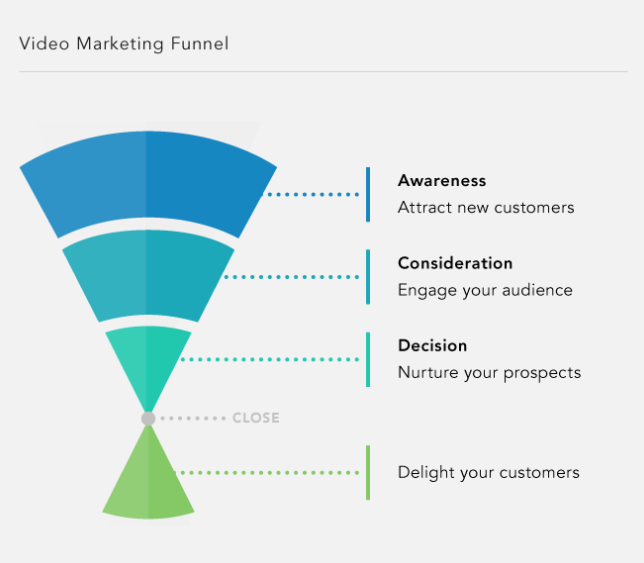 Video Marketing Funnel

Awareness
Attract new customers

Consideration
Engage your audience

Decision
Nurture your prospects

CLOSE

Delight your customers